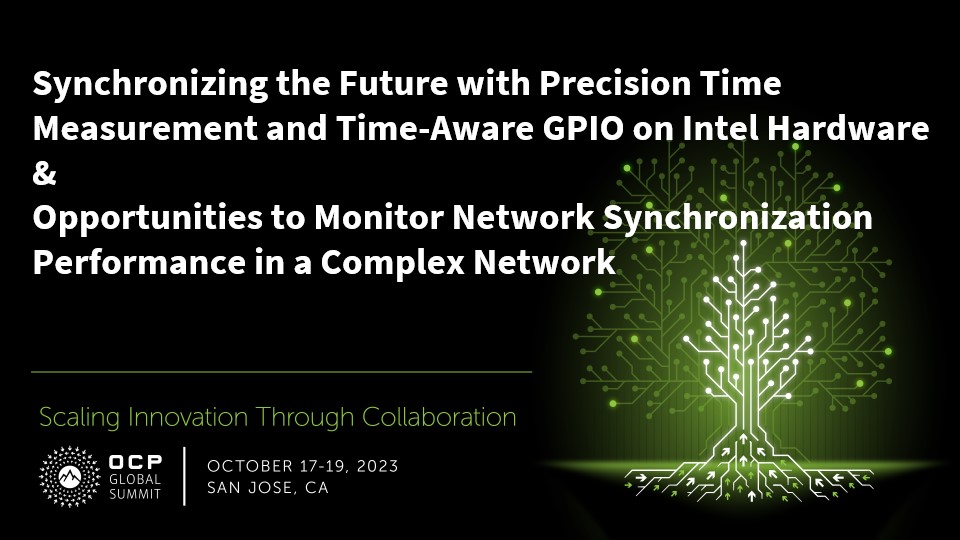 Synchronizing the Future with Precision Time Measurement and Time-Aware GPIO on Intel Hardware
&
Opportunities to Monitor Network Synchronization Performance in a Complex Network

Scaling Innovation Through Collaboration

OCP GLOBAL SUMMIT

OCTOBER 17-19, 2023
SAN JOSE, CA